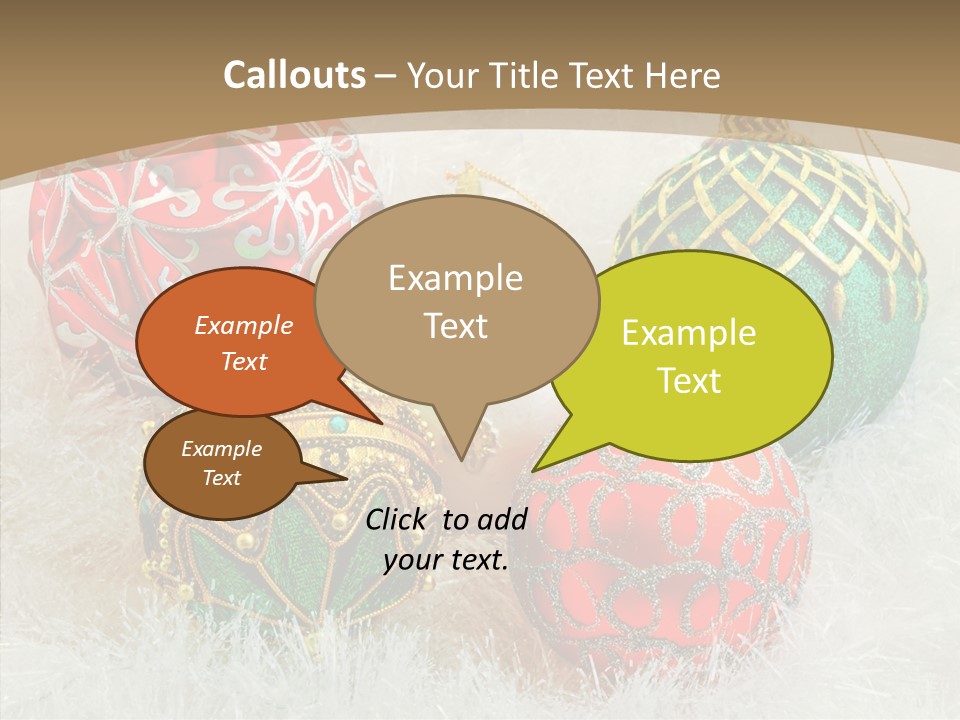 Callouts – Your Title Text Here

Example Text

Example Text

Example Text

Example Text

Click to add your text.